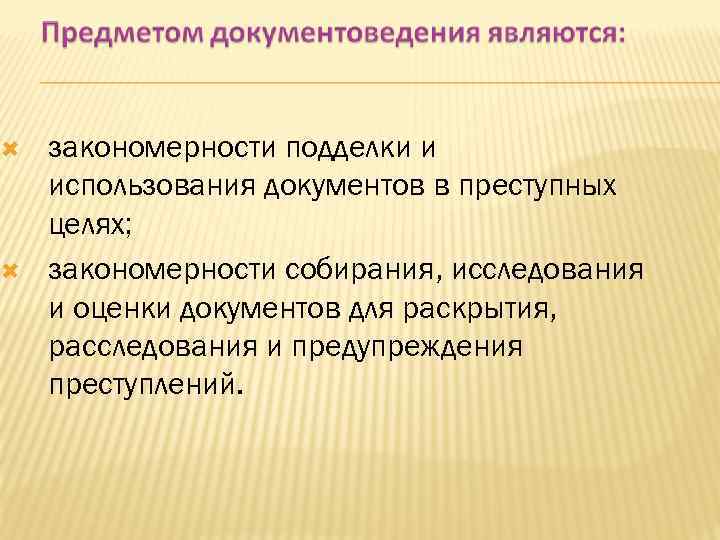 Предметом документоведения являются:

закономерности подделки и использования документов в преступных целях;

закономерности собирания, исследования и оценки документов для раскрытия, расследования и предупреждения преступлений.